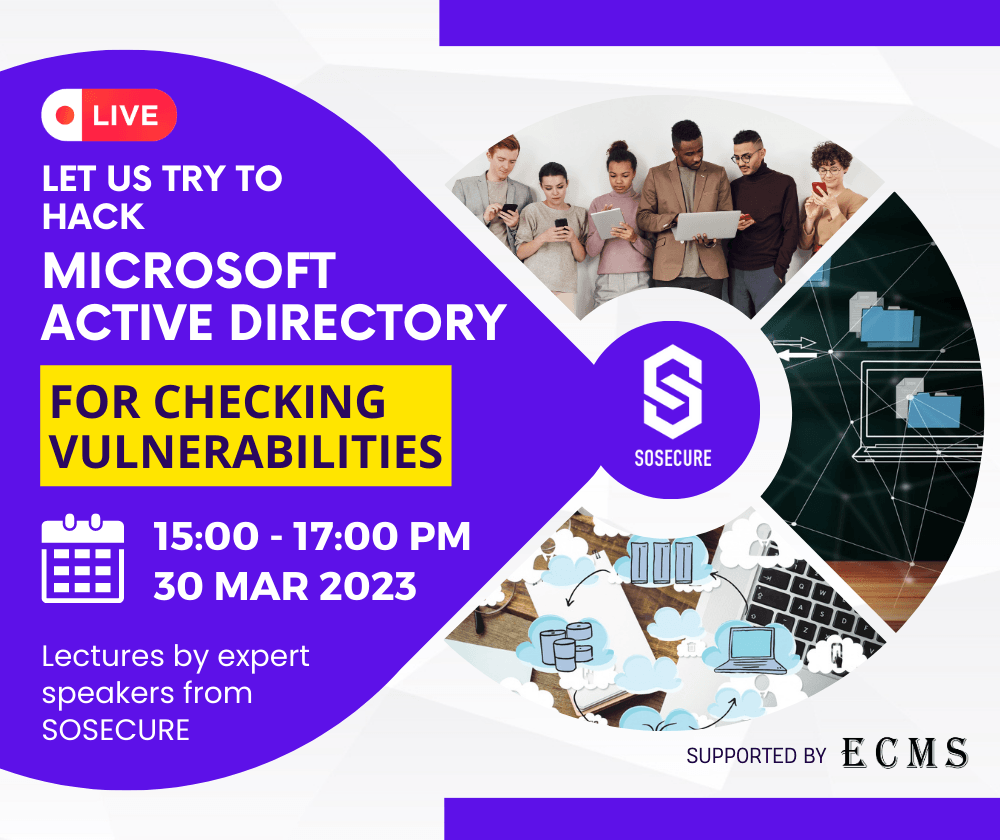 LIVE

LET US TRY TO HACK

MICROSOFT ACTIVE DIRECTORY

FOR CHECKING VULNERABILITIES

15:00 - 17:00 PM
30 MAR 2023

Lectures by expert speakers from SOSECURE

SOSECURE

SUPPORTED BY ECMS